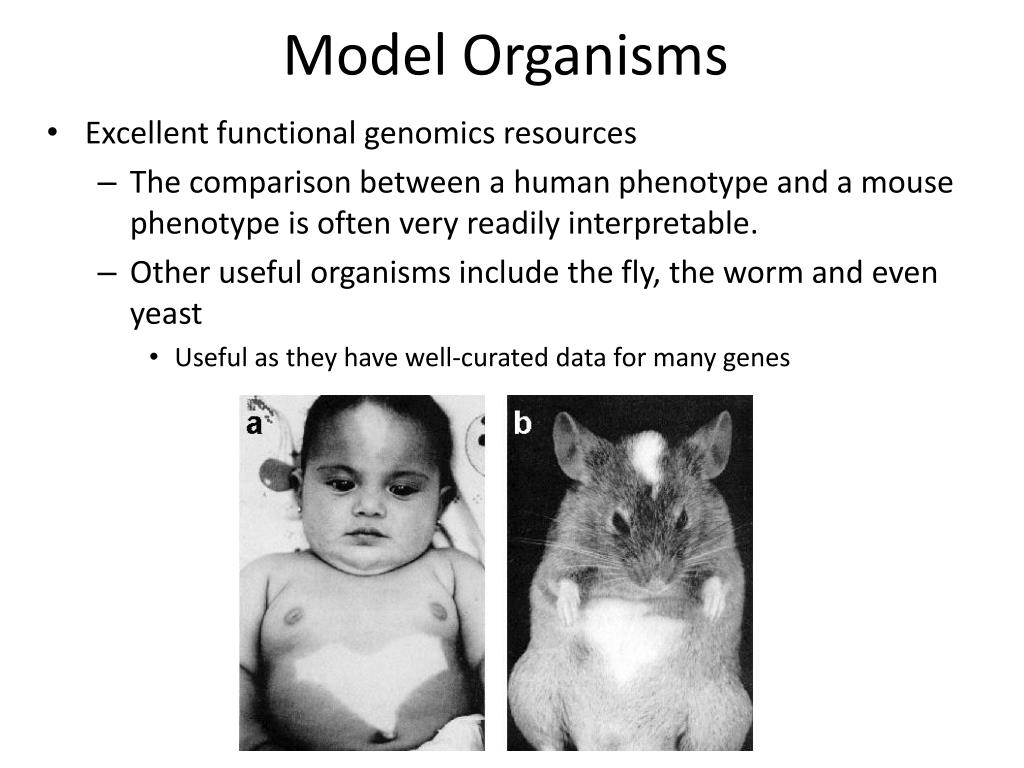 Model Organisms

• Excellent functional genomics resources
– The comparison between a human phenotype and a mouse phenotype is often very readily interpretable.
– Other useful organisms include the fly, the worm and even yeast
• Useful as they have well-curated data for many genes

a

b